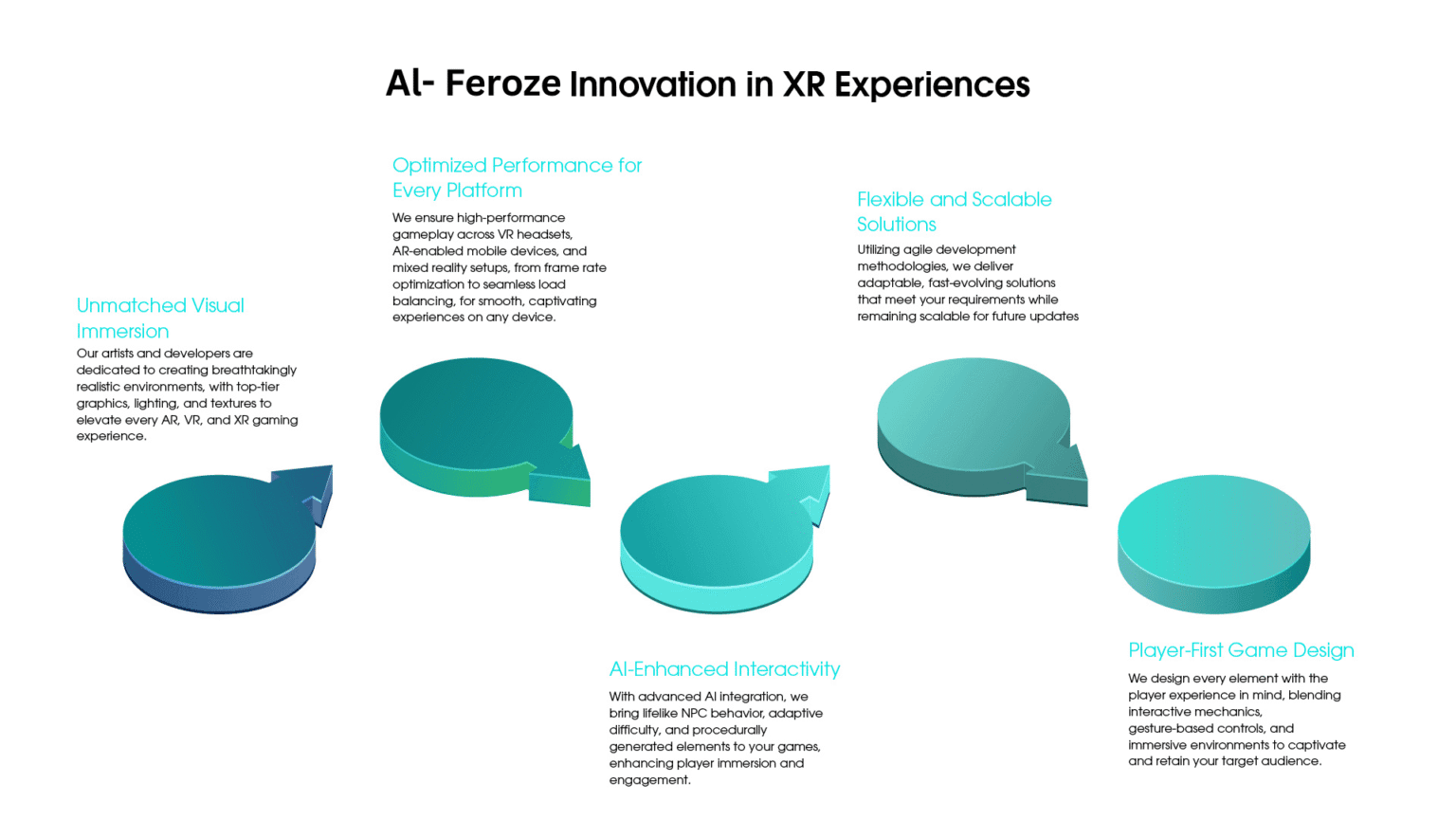 Al- Feroze Innovation in XR Experiences

Unmatched Visual Immersion
Our artists and developers are dedicated to creating breathtakingly realistic environments, with top-tier graphics, lighting, and textures to elevate every AR, VR, and XR gaming experience.

Optimized Performance for Every Platform
We ensure high-performance gameplay across VR headsets, AR-enabled mobile devices, and mixed reality setups, from frame rate optimization to seamless load balancing, for smooth, captivating experiences on any device.

AI-Enhanced Interactivity
With advanced AI integration, we bring lifelike NPC behavior, adaptive difficulty, and procedurally generated elements to your games, enhancing player immersion and engagement.

Flexible and Scalable Solutions
Utilizing agile development methodologies, we deliver adaptable, fast-evolving solutions that meet your requirements while remaining scalable for future updates

Player-First Game Design
We design every element with the player experience in mind, blending interactive mechanics, gesture-based controls, and immersive environments to captivate and retain your target audience.